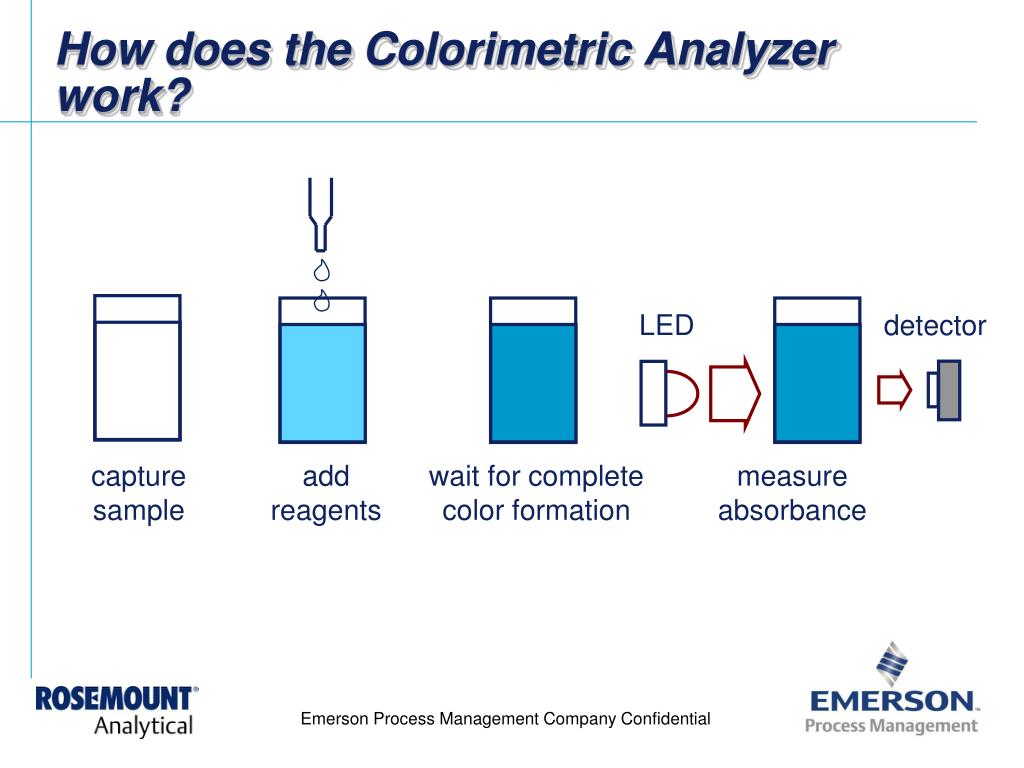 How does the Colorimetric Analyzer work?

LED

detector

capture sample

add reagents

wait for complete color formation

measure absorbance

ROSEMOUNT® Analytical

Emerson Process Management Company Confidential

EMERSON. Process Management